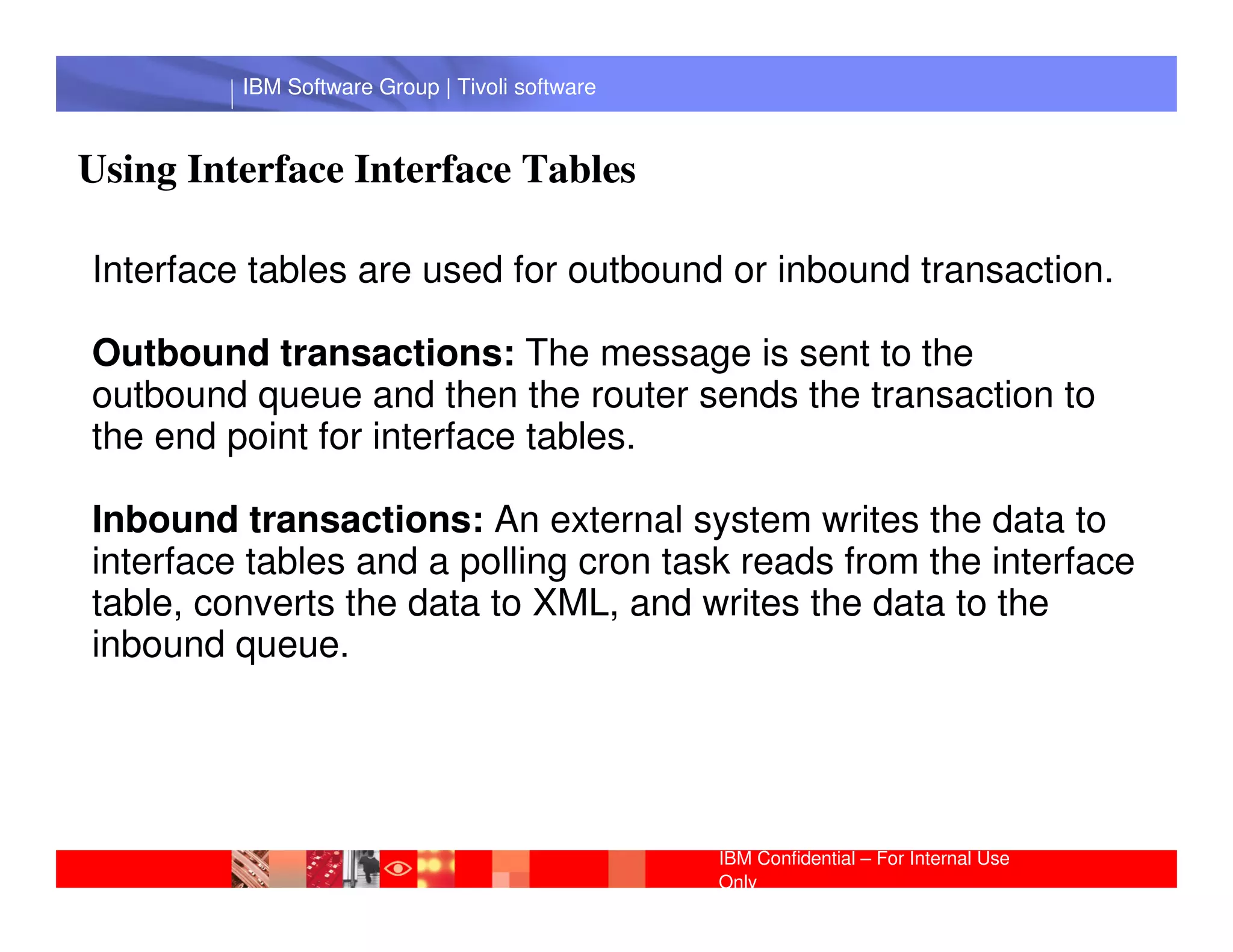 IBM Software Group | Tivoli software

Using Interface Interface Tables

Interface tables are used for outbound or inbound transaction.

Outbound transactions: The message is sent to the outbound queue and then the router sends the transaction to the end point for interface tables.

Inbound transactions: An external system writes the data to interface tables and a polling cron task reads from the interface table, converts the data to XML, and writes the data to the inbound queue.

IBM Confidential – For Internal Use Only